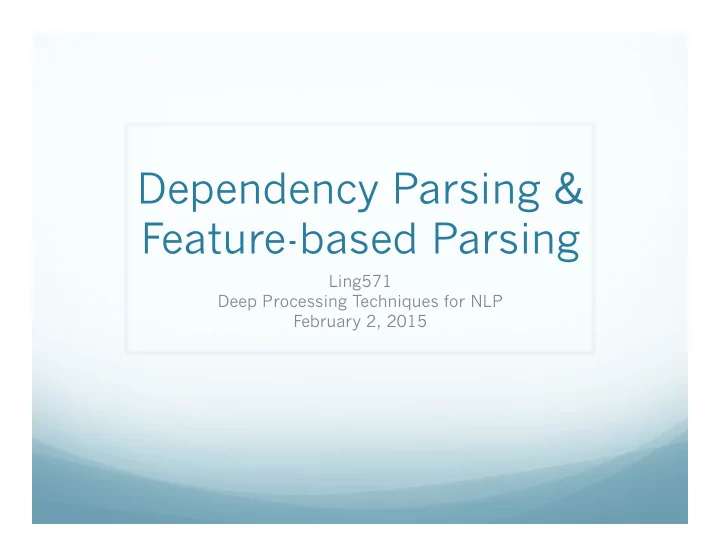 Dependency Parsing & Feature-based Parsing

Ling571
Deep Processing Techniques for NLP
February 2, 2015